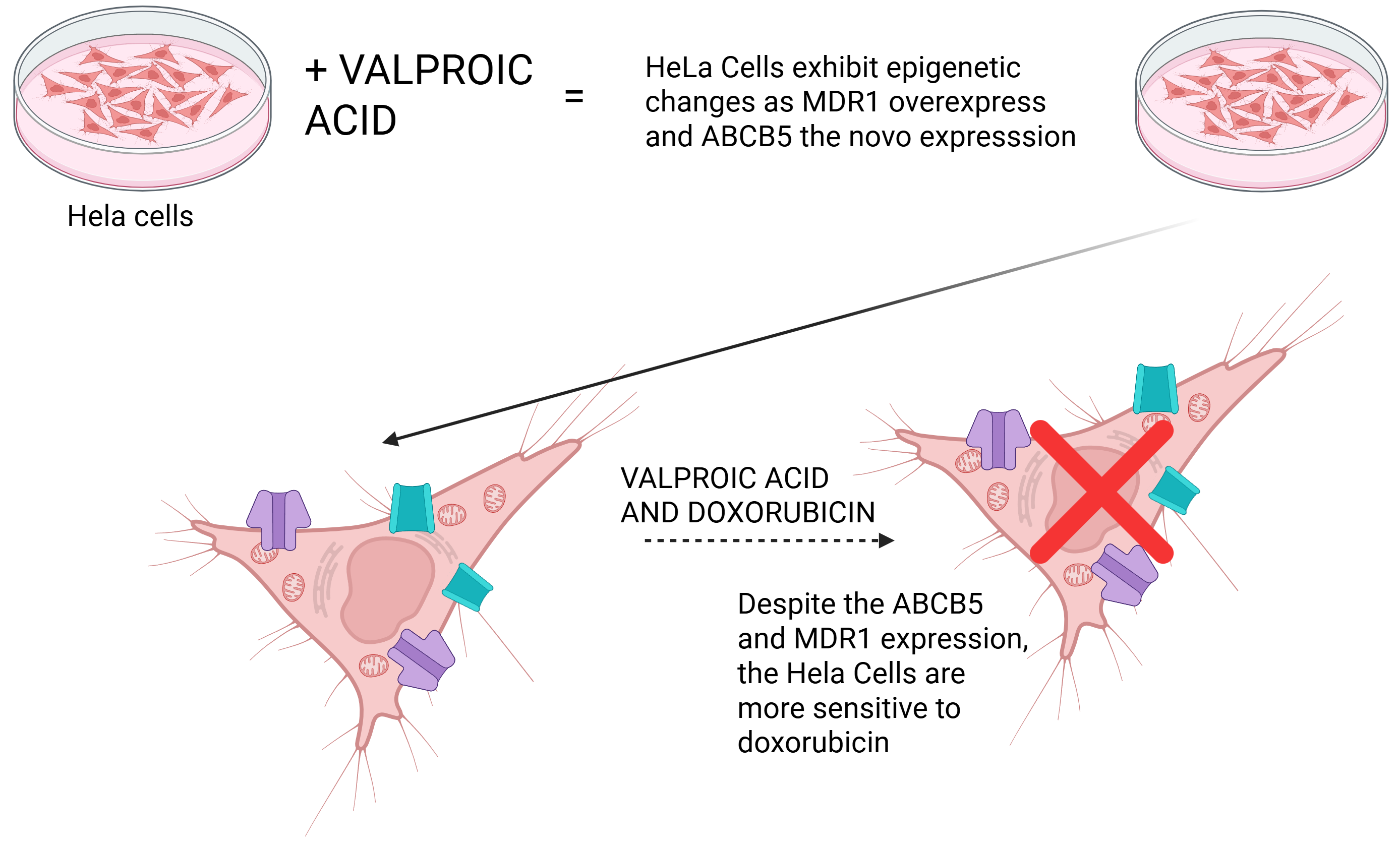 Hela cells

+ VALPROIC ACID

=

HeLa Cells exhibit epigenetic changes as MDR1 overexpress and ABCB5 the novo expresssion

VALPROIC ACID AND DOXORUBICIN

Despite the ABCB5 and MDR1 expression, the Hela Cells are more sensitive to doxorubicin